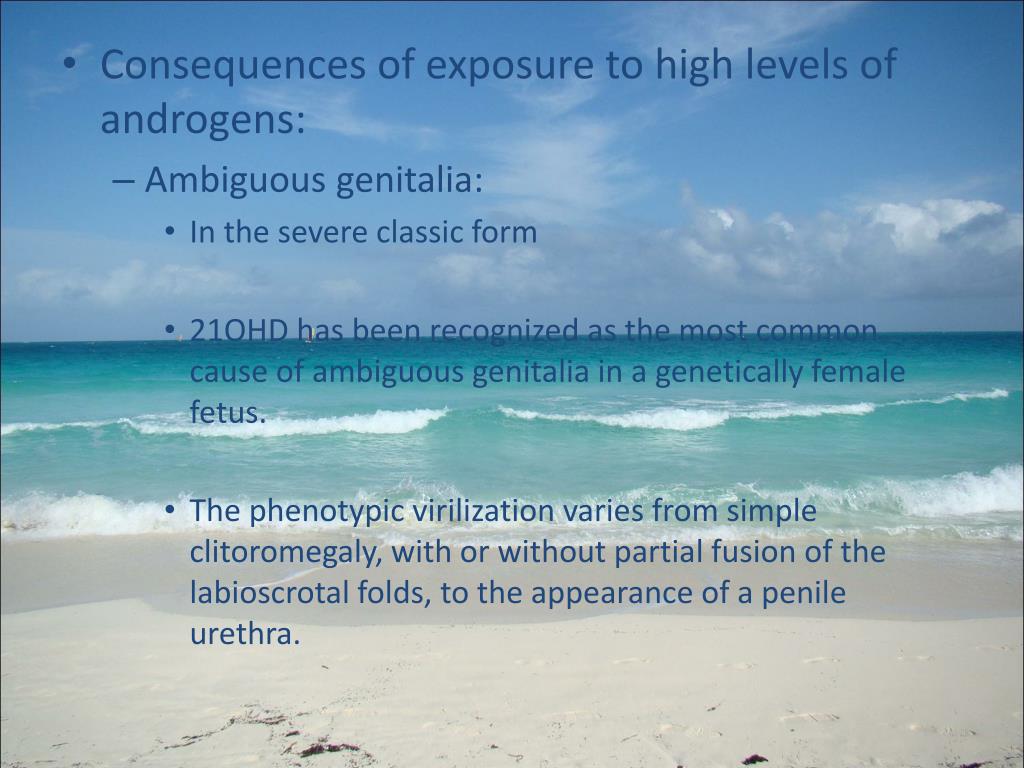 • Consequences of exposure to high levels of androgens:

– Ambiguous genitalia:

• In the severe classic form

• 21OHD has been recognized as the most common cause of ambiguous genitalia in a genetically female fetus.

• The phenotypic virilization varies from simple clitoromegaly, with or without partial fusion of the labioscrotal folds, to the appearance of a penile urethra.